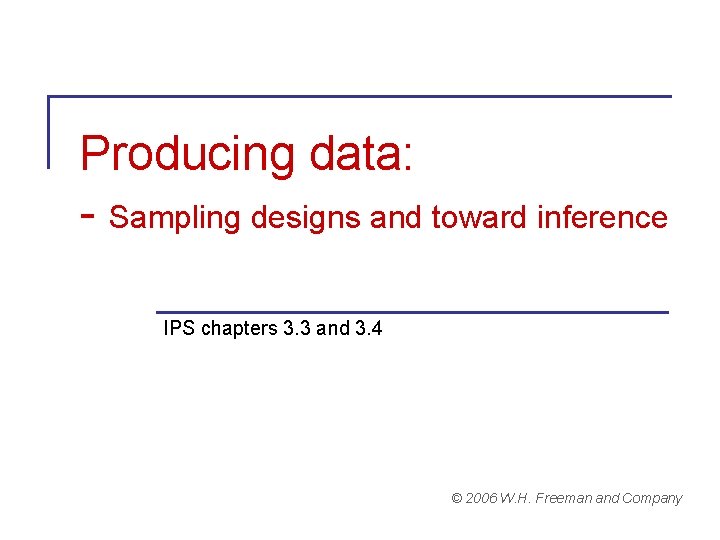 Producing data:

- Sampling designs and toward inference

IPS chapters 3.3 and 3.4

© 2006 W.H. Freeman and Company